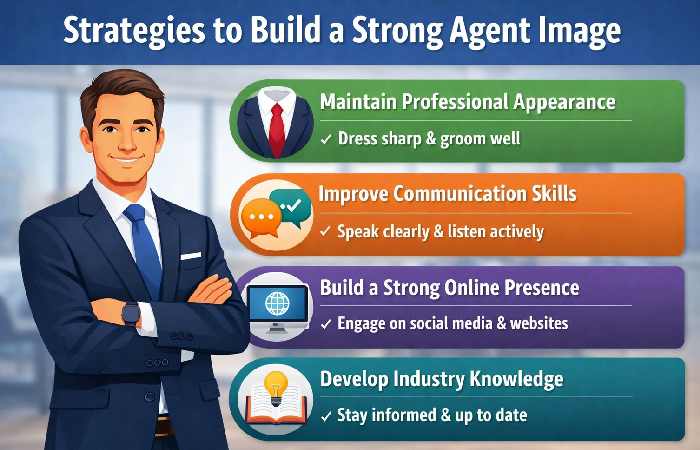 Strategies to Build a Strong Agent Image

Maintain Professional Appearance
✓ Dress sharp & groom well

Improve Communication Skills
✓ Speak clearly & listen actively

Build a Strong Online Presence
✓ Engage on social media & websites

Develop Industry Knowledge
✓ Stay informed & up to date